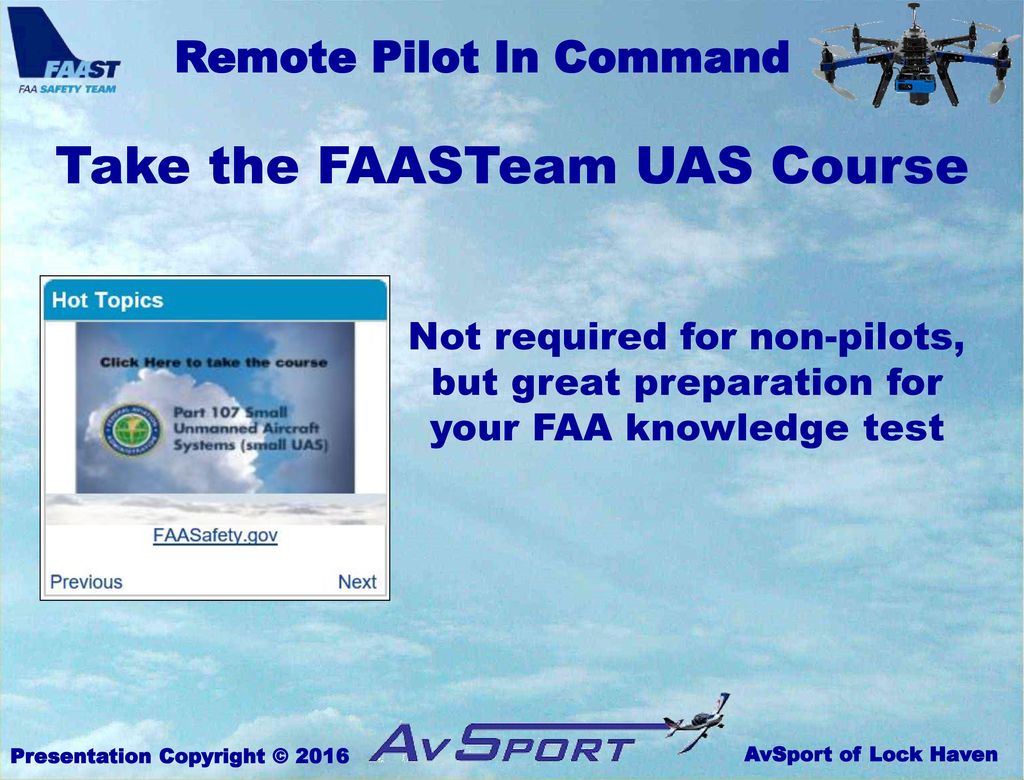 FAAST
FAA SAFETY TEAM

Remote Pilot In Command

Take the FAASTeam UAS Course

Hot Topics

Click Here to take the course

Part 107 Small Unmanned Aircraft Systems (small UAS)

FAASafety.gov

Previous

Next

Not required for non-pilots, but great preparation for your FAA knowledge test

Presentation Copyright © 2016

AvSport

AvSport of Lock Haven